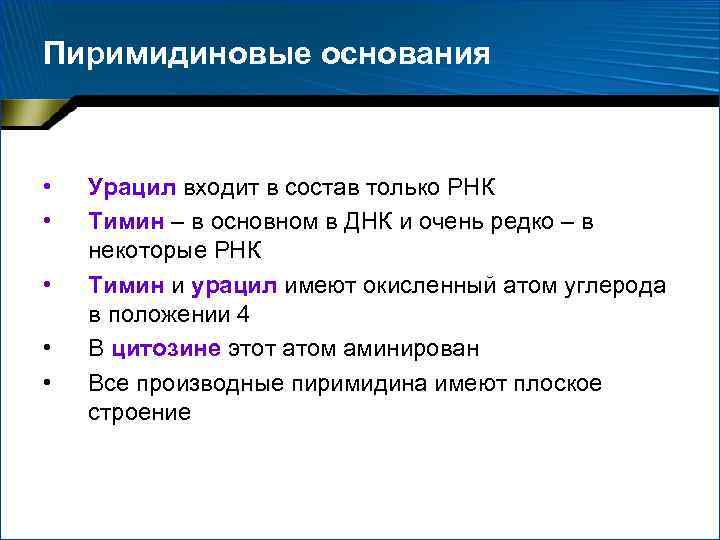 Пиримидиновые основания

• Урацил входит в состав только РНК
• Тимин – в основном в ДНК и очень редко – в некоторые РНК
• Тимин и урацил имеют окисленный атом углерода в положении 4
• В цитозине этот атом аминирован
• Все производные пиримидина имеют плоское строение